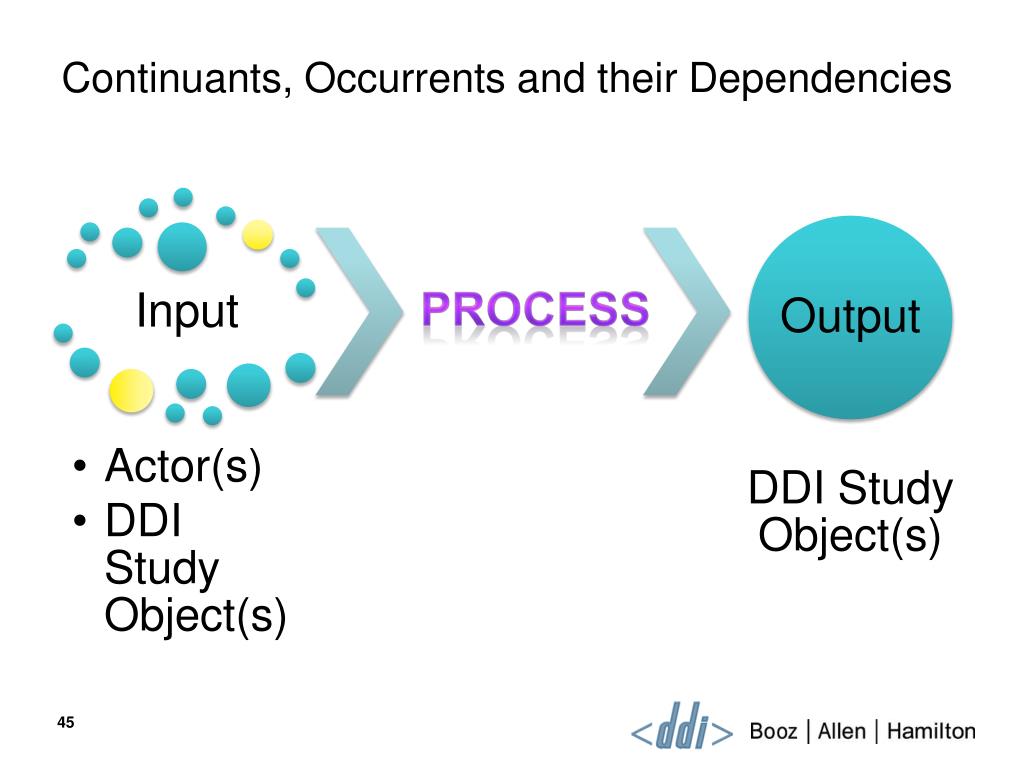 Continuants, Occurrents and their Dependencies

Input

PROCESS

Output

• Actor(s)
• DDI Study Object(s)

DDI Study Object(s)

45

<ddi> Booz | Allen | Hamilton